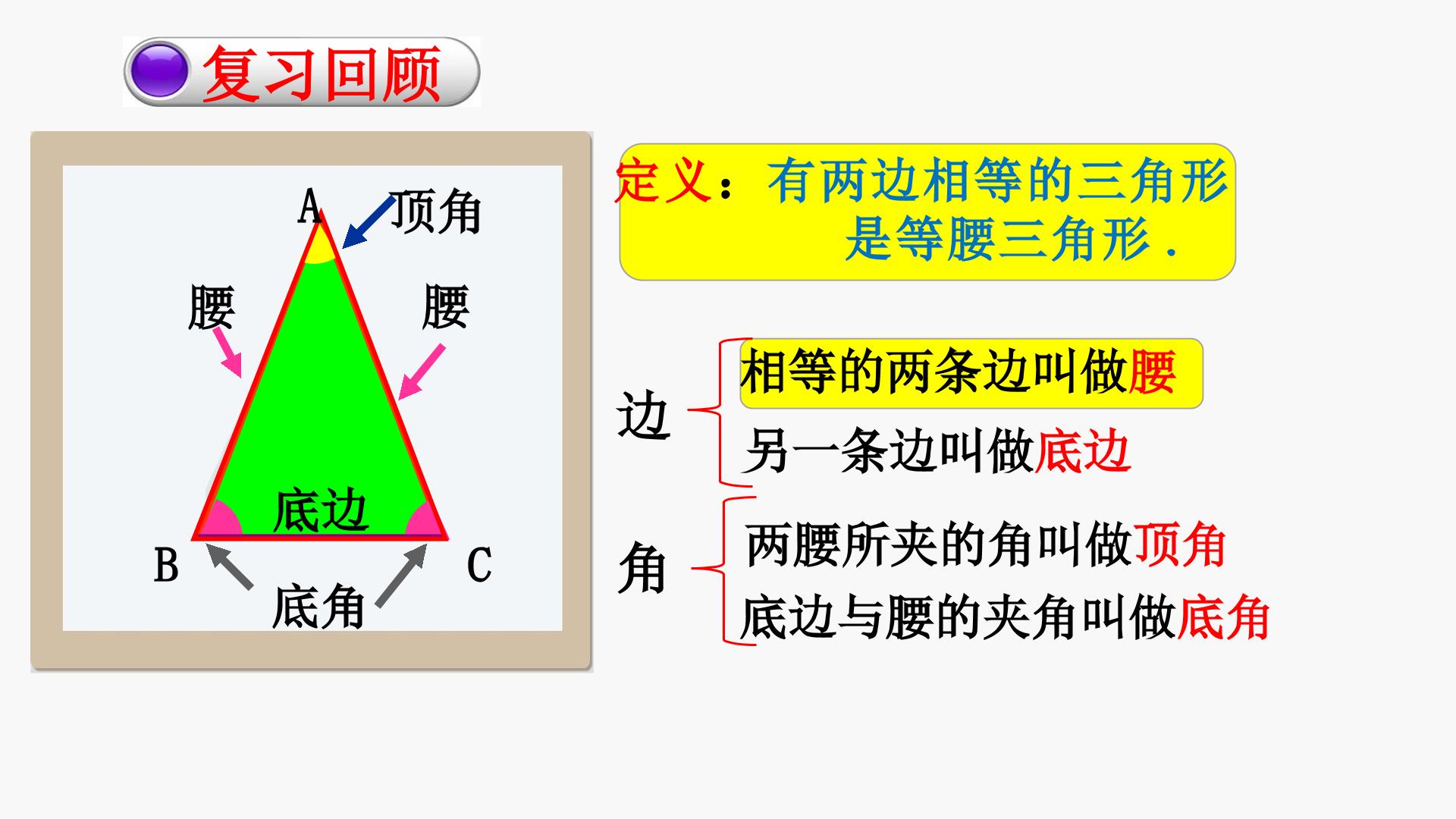 复习回顾

A
顶角
腰
腰
底边
B
C
底角

定义：有两边相等的三角形是等腰三角形.

边
相等的两条边叫做腰
另一条边叫做底边

角
两腰所夹的角叫做顶角
底边与腰的夹角叫做底角